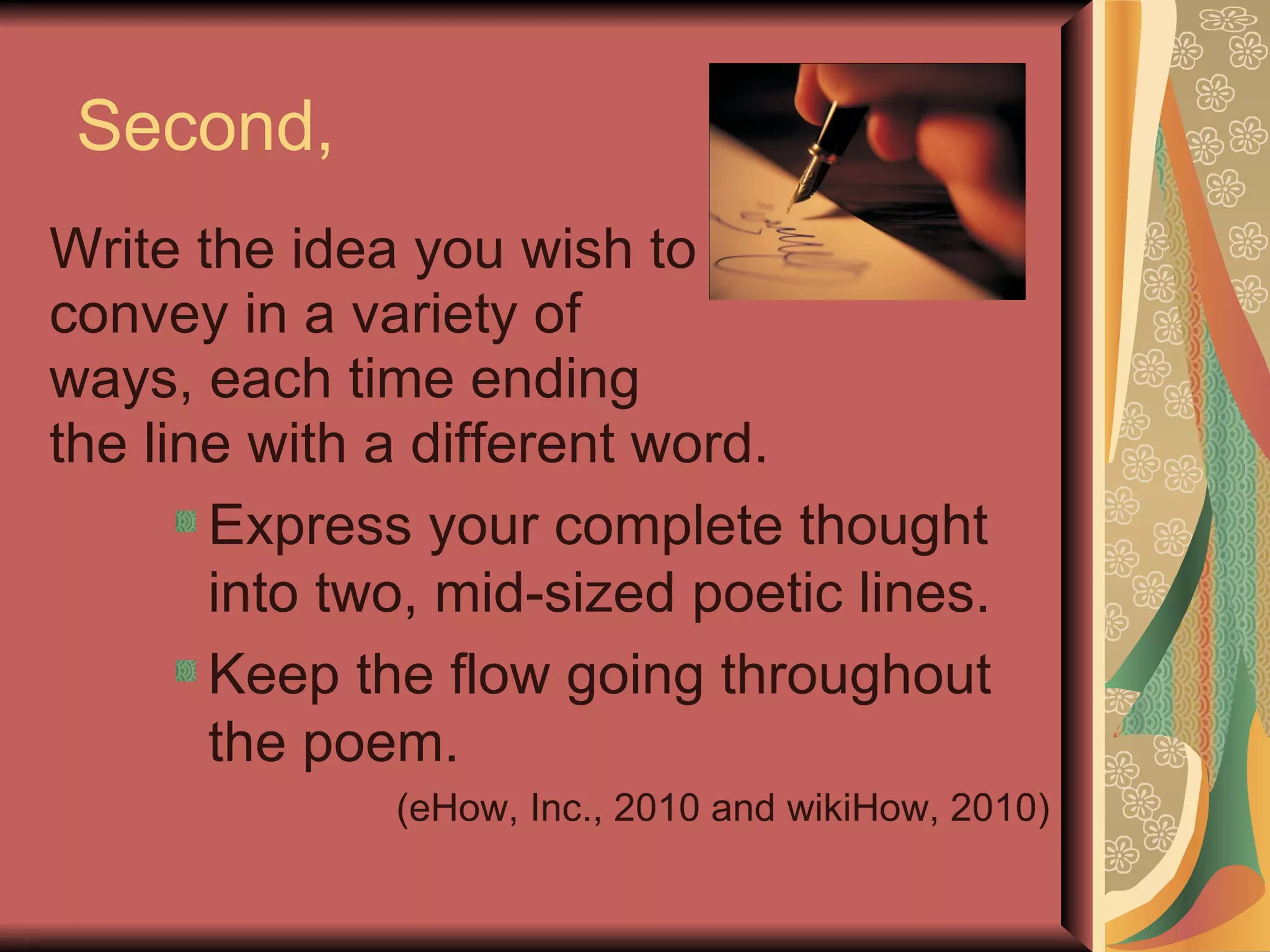 Second,

Write the idea you wish to convey in a variety of ways, each time ending the line with a different word.

Express your complete thought into two, mid-sized poetic lines.

Keep the flow going throughout the poem.

(eHow, Inc., 2010 and wikiHow, 2010)